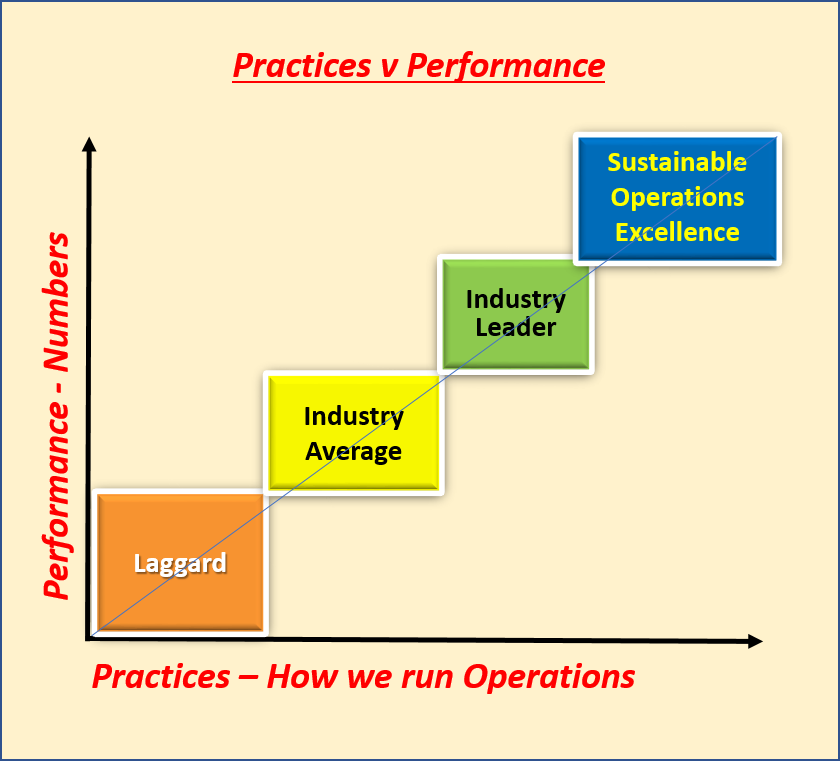 Practices v Performance

Performance - Numbers

Sustainable Operations Excellence

Industry Leader

Industry Average

Laggard

Practices – How we run Operations